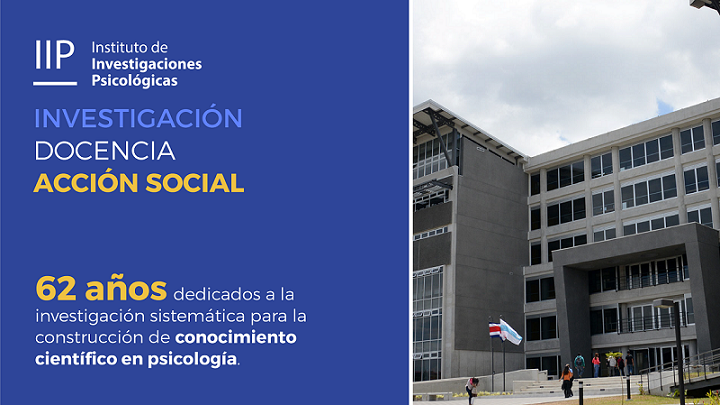 IIP Instituto de Investigaciones Psicológicas

INVESTIGACIÓN
DOCENCIA
ACCIÓN SOCIAL

62 años dedicados a la investigación sistemática para la construcción de conocimiento científico en psicología.